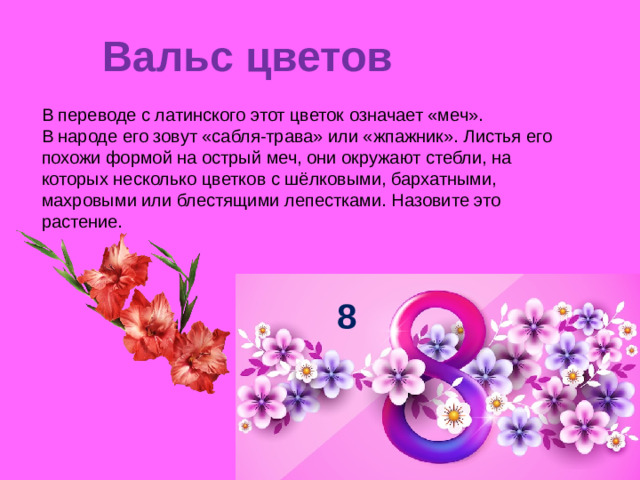 Вальс цветов

В переводе с латинского этот цветок означает «меч».
В народе его зовут «сабля-трава» или «жпажник». Листья его похожи формой на острый меч, они окружают стебли, на которых несколько цветков с шёлковыми, бархатными, махровыми или блестящими лепестками. Назовите это растение.

8